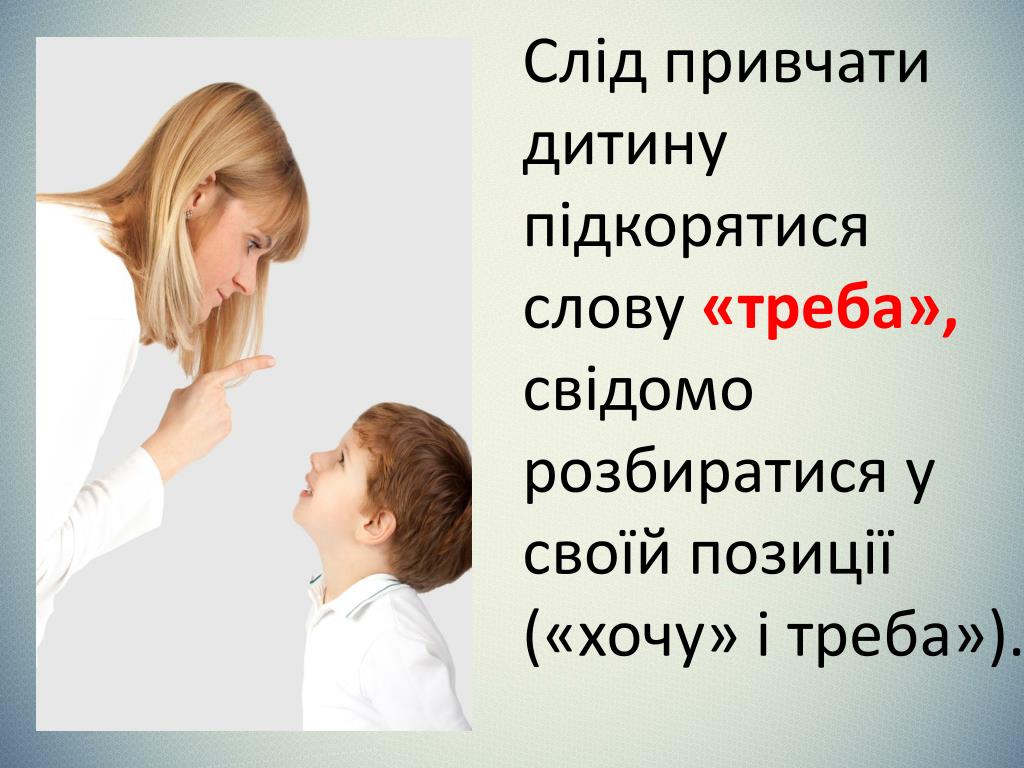 Слід привчати дитину підкорятися слову «треба», свідомо розбиратися у своїй позиції («хочу» і треба»).